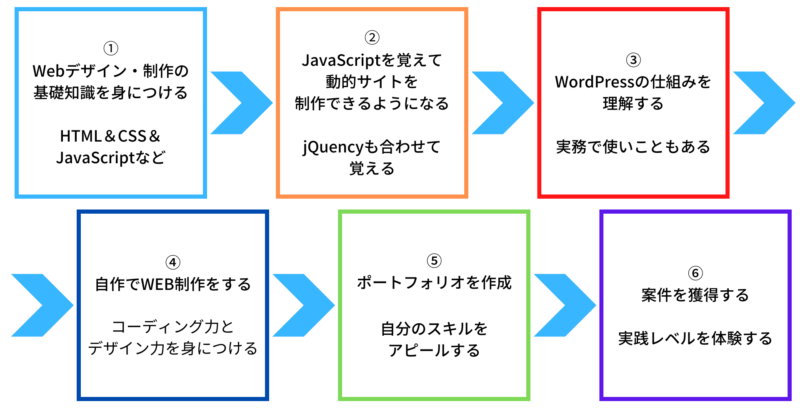 ①
Webデザイン・制作の基礎知識を身につける

HTML＆CSS＆JavaScriptなど

②
JavaScriptを覚えて動的サイトを制作できるようになる

jQuencyも合わせて覚える

③
WordPressの仕組みを理解する

実務で使いこともある

④
自作でWEB制作をする

コーディング力とデザイン力を身につける

⑤
ポートフォリオを作成

自分のスキルをアピールする

⑥
案件を獲得する

実践レベルを体験する